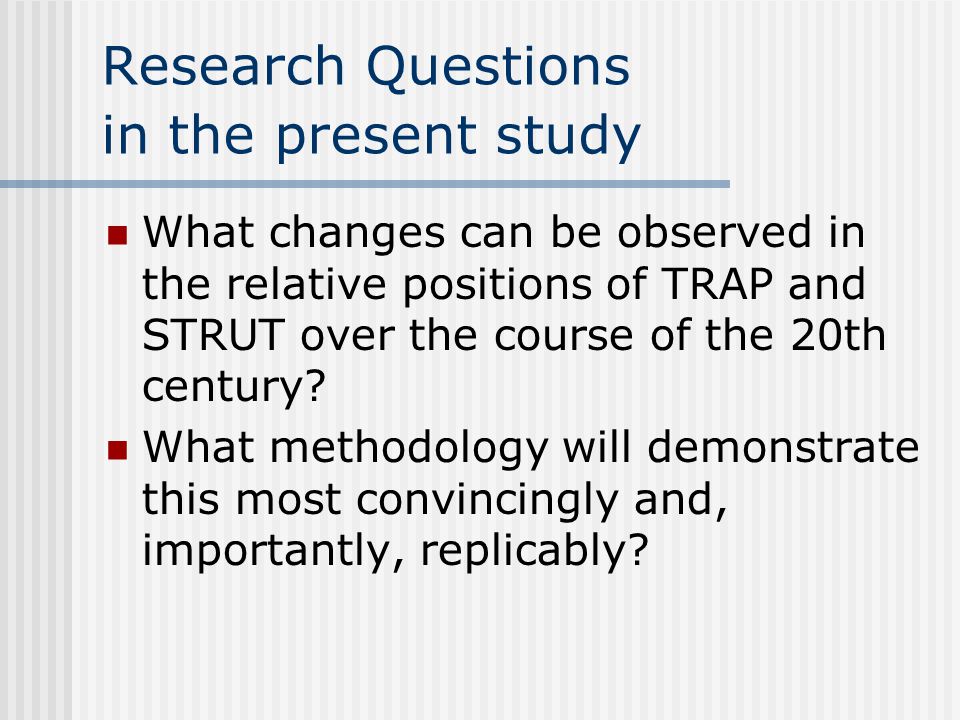 Research Questions in the present study

What changes can be observed in the relative positions of TRAP and STRUT over the course of the 20th century?

What methodology will demonstrate this most convincingly and, importantly, replicably?